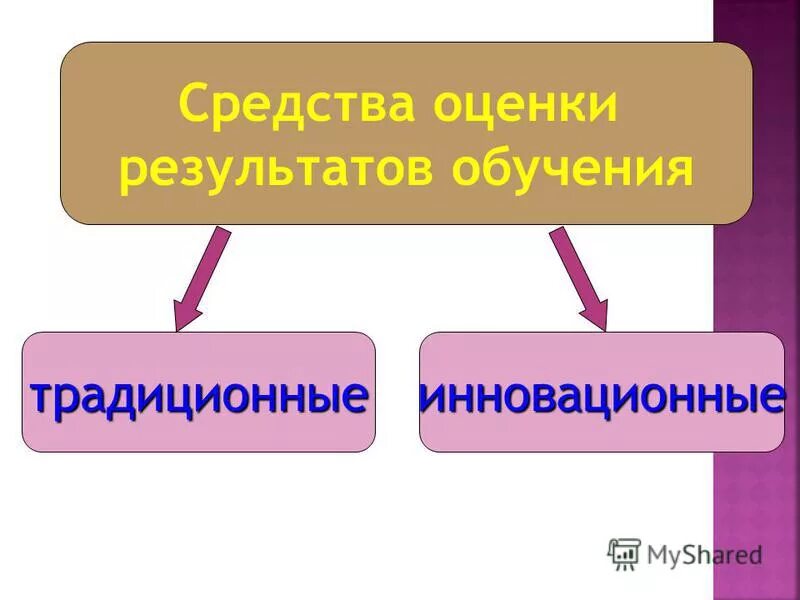 Средства оценки результатов обучения

традиционные

инновационные

MyShared